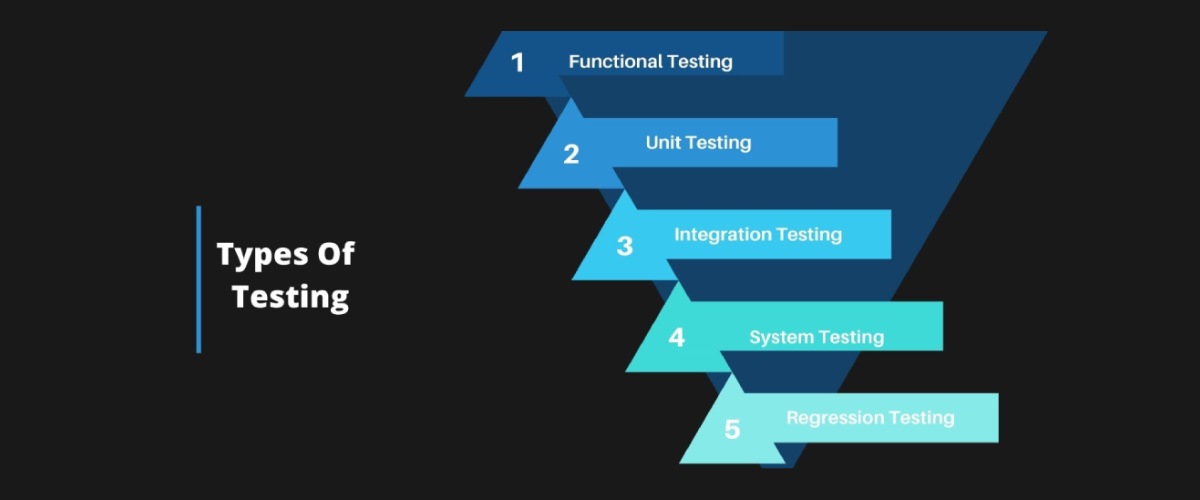 Types Of Testing

1 Functional Testing

2 Unit Testing

3 Integration Testing

4 System Testing

5 Regression Testing